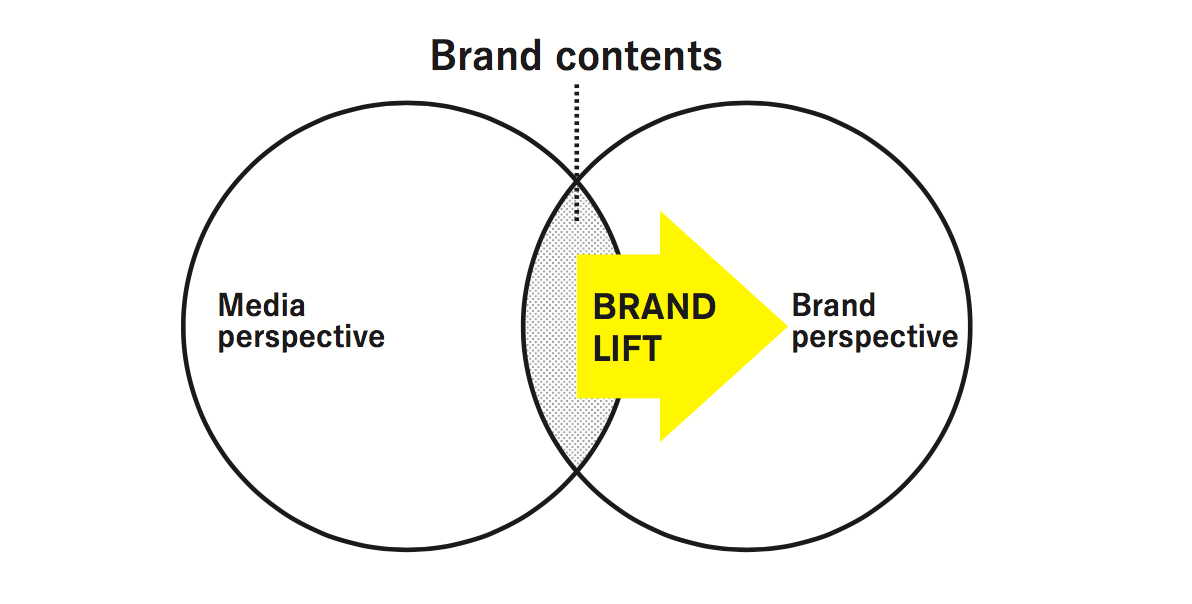 Brand contents

Media perspective

BRAND LIFT

Brand perspective